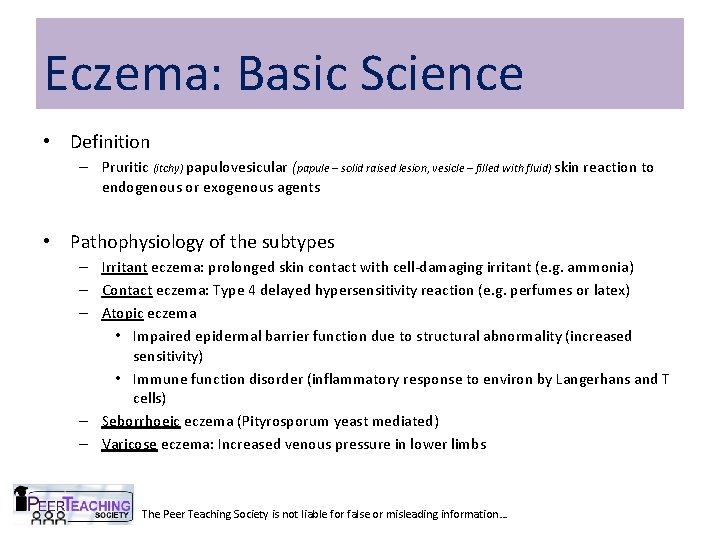 Eczema: Basic Science

• Definition
– Pruritic (itchy) papulovesicular (papule – solid raised lesion, vesicle – filled with fluid) skin reaction to endogenous or exogenous agents

• Pathophysiology of the subtypes
– Irritant eczema: prolonged skin contact with cell-damaging irritant (e.g. ammonia)
– Contact eczema: Type 4 delayed hypersensitivity reaction (e.g. perfumes or latex)
– Atopic eczema
• Impaired epidermal barrier function due to structural abnormality (increased sensitivity)
• Immune function disorder (inflammatory response to environ by Langerhans and T cells)
– Seborrhoeic eczema (Pityrosporum yeast mediated)
– Varicose eczema: Increased venous pressure in lower limbs

PEER TEACHING SOCIETY

The Peer Teaching Society is not liable for false or misleading information…